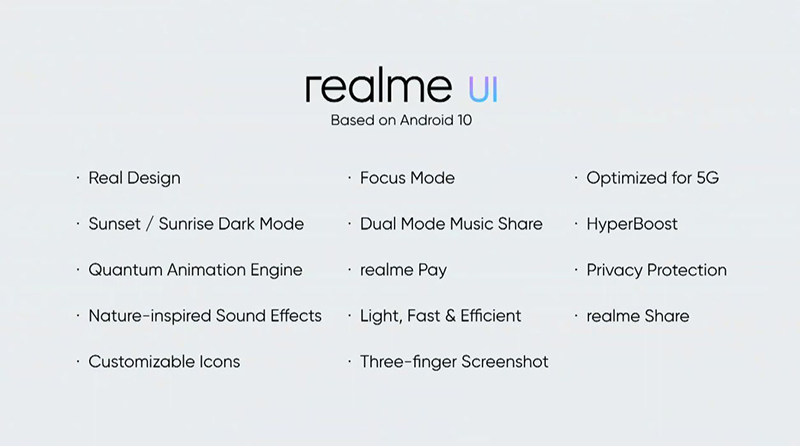 realme UI
Based on Android 10

· Real Design
· Sunset / Sunrise Dark Mode
· Quantum Animation Engine
· Nature-inspired Sound Effects
· Customizable Icons

· Focus Mode
· Dual Mode Music Share
· realme Pay
· Light, Fast & Efficient
· Three-finger Screenshot

· Optimized for 5G
· HyperBoost
· Privacy Protection
· realme Share